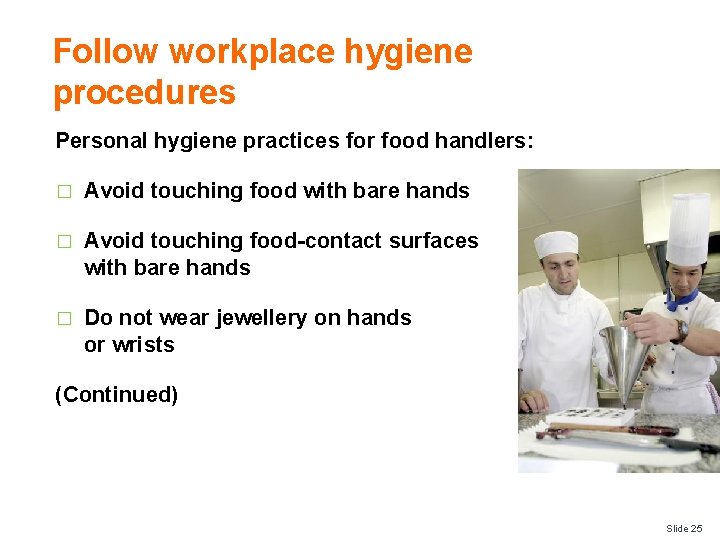 Follow workplace hygiene procedures

Personal hygiene practices for food handlers:

□ Avoid touching food with bare hands

□ Avoid touching food-contact surfaces with bare hands

□ Do not wear jewellery on hands or wrists

(Continued)

Slide 25